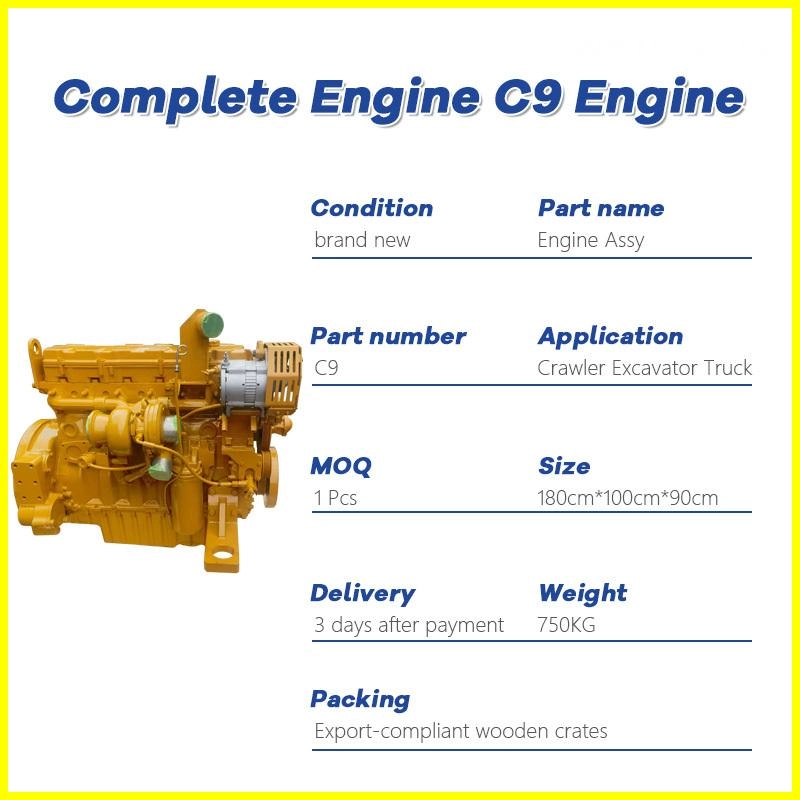 Complete Engine C9 Engine

Condition
brand new

Part name
Engine Assy

Part number
C9

Application
Crawler Excavator Truck

MOQ
1 Pcs

Size
180cm*100cm*90cm

Delivery
3 days after payment

Weight
750KG

Packing
Export-compliant wooden crates